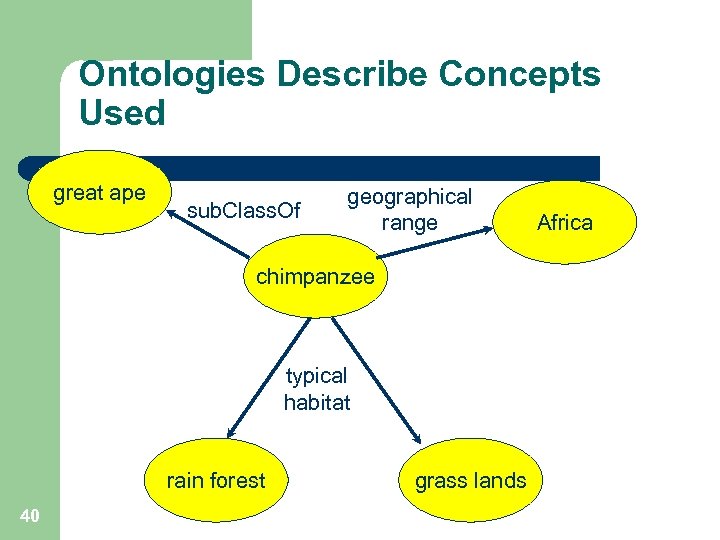 Ontologies Describe Concepts Used

great ape

subClassOf

geographical range

Africa

chimpanzee

typical habitat

rain forest

grass lands

40